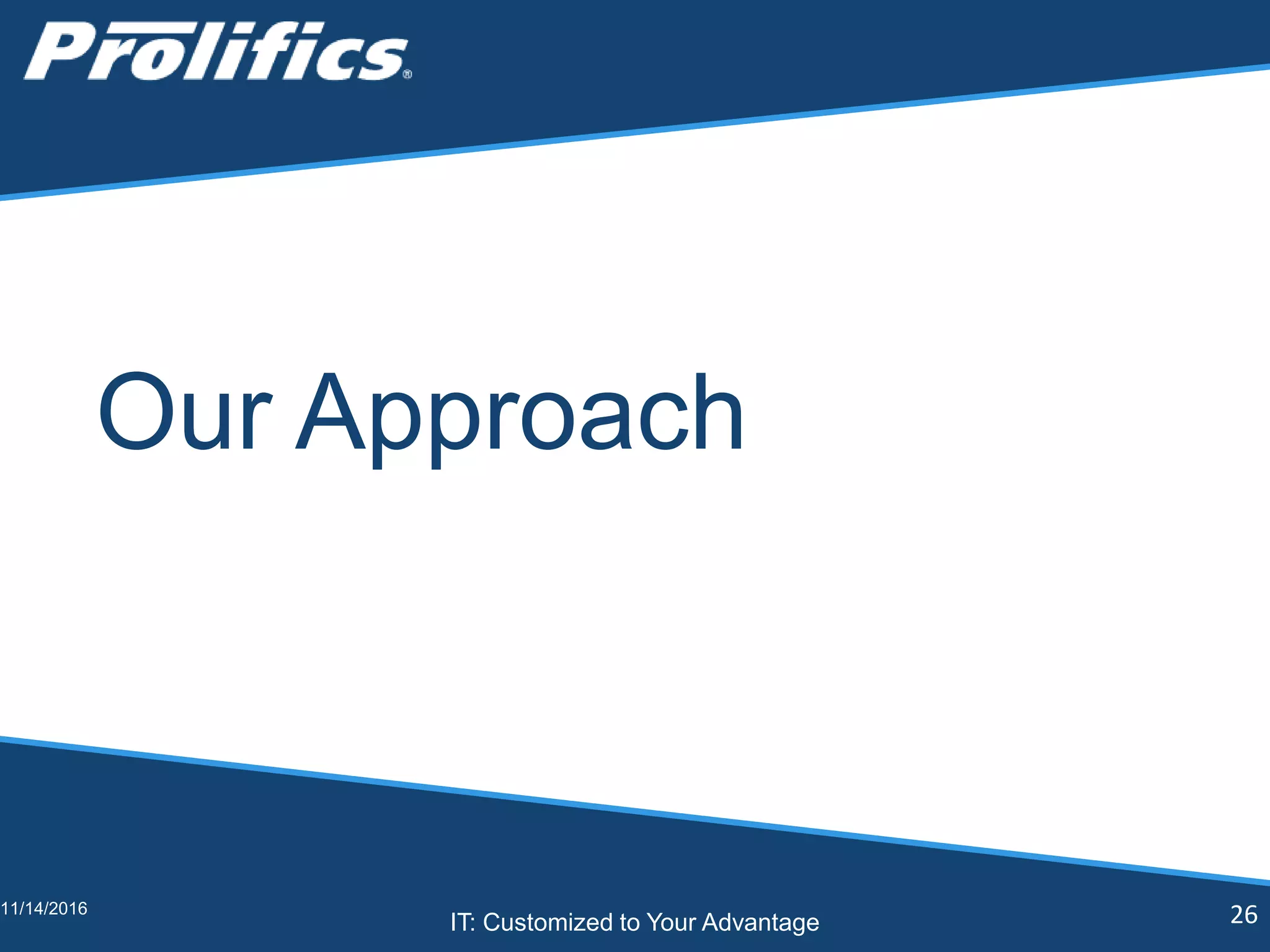 Prolifics®

Our Approach

11/14/2016

IT: Customized to Your Advantage

26